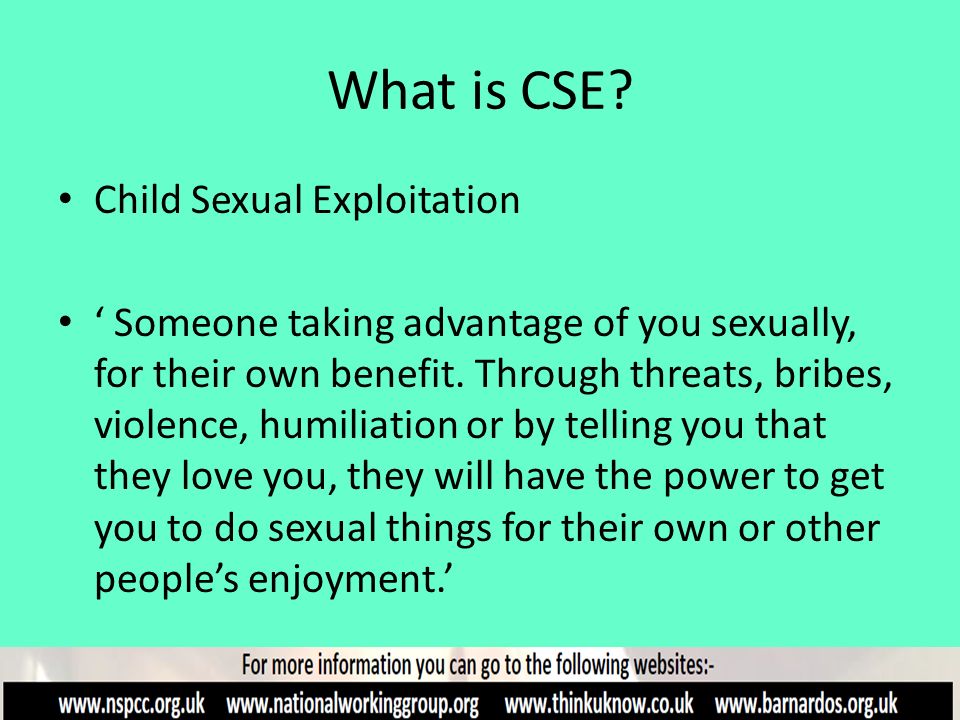 What is CSE?

• Child Sexual Exploitation

• ‘ Someone taking advantage of you sexually, for their own benefit. Through threats, bribes, violence, humiliation or by telling you that they love you, they will have the power to get you to do sexual things for their own or other people’s enjoyment.’

For more information you can go to the following websites:-

www.nspcc.org.uk www.nationalworkinggroup.org www.thinkuknow.co.uk www.barnardos.org.uk